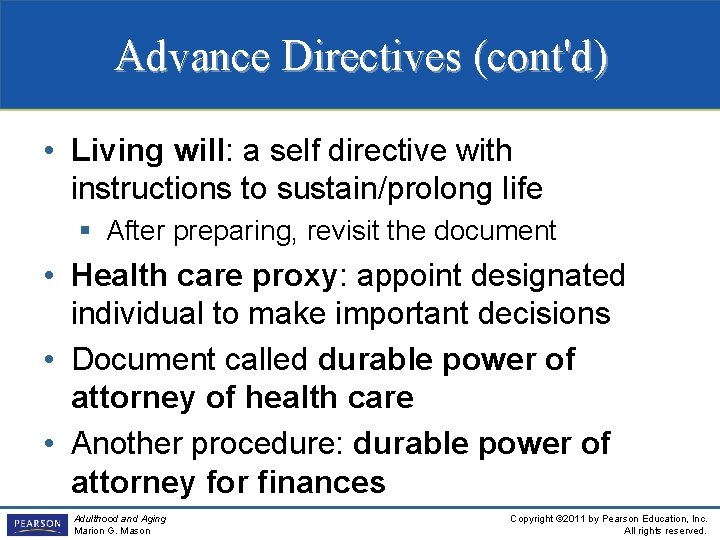 Advance Directives (cont'd)

• Living will: a self directive with instructions to sustain/prolong life
  ▪ After preparing, revisit the document
• Health care proxy: appoint designated individual to make important decisions
• Document called durable power of attorney of health care
• Another procedure: durable power of attorney for finances

PEARSON
Adulthood and Aging
Marion G. Mason

Copyright ©2011 by Pearson Education, Inc.
All rights reserved.